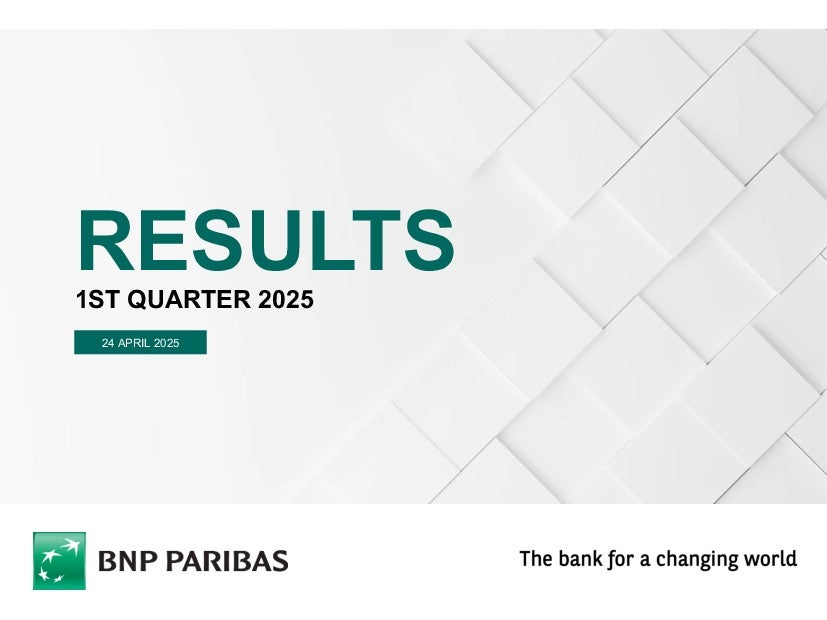 RESULTS
1ST QUARTER 2025

24 APRIL 2025

BNP PARIBAS

The bank for a changing world